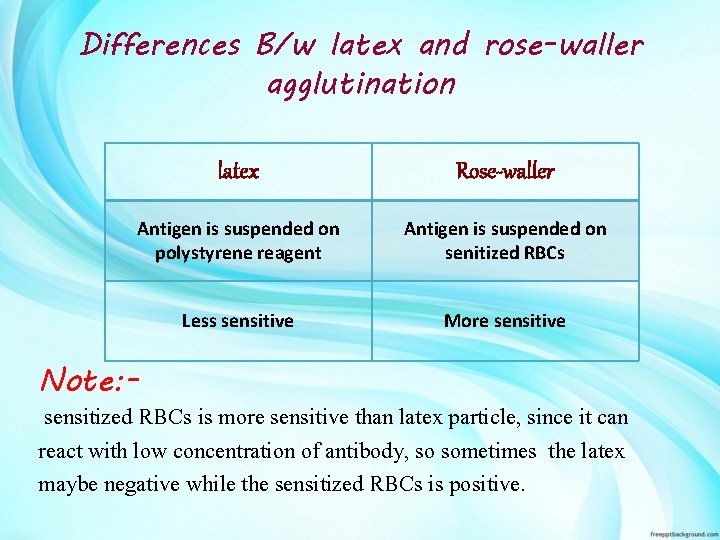 Differences B/w latex and rose-waller agglutination

| latex | Rose-waller |
|---|---|
| Antigen is suspended on polystyrene reagent | Antigen is suspended on senitized RBCs |
| Less sensitive | More sensitive |

Note:-

sensitized RBCs is more sensitive than latex particle, since it can react with low concentration of antibody, so sometimes the latex maybe negative while the sensitized RBCs is positive.

freepptbackground.com